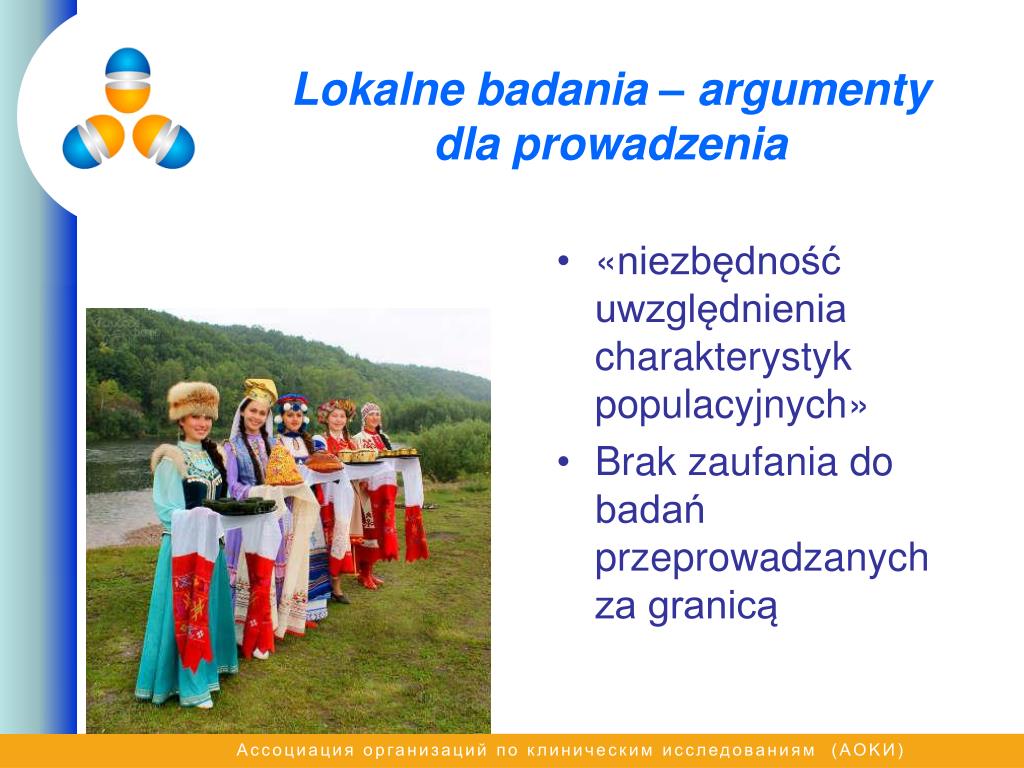 Lokalne badania – argumenty dla prowadzenia

• «niezbędność uwzględnienia charakterystyk populacyjnych»
• Brak zaufania do badań przeprowadzanych za granicą

Ассоциация организаций по клиническим исследованиям (АОКИ)